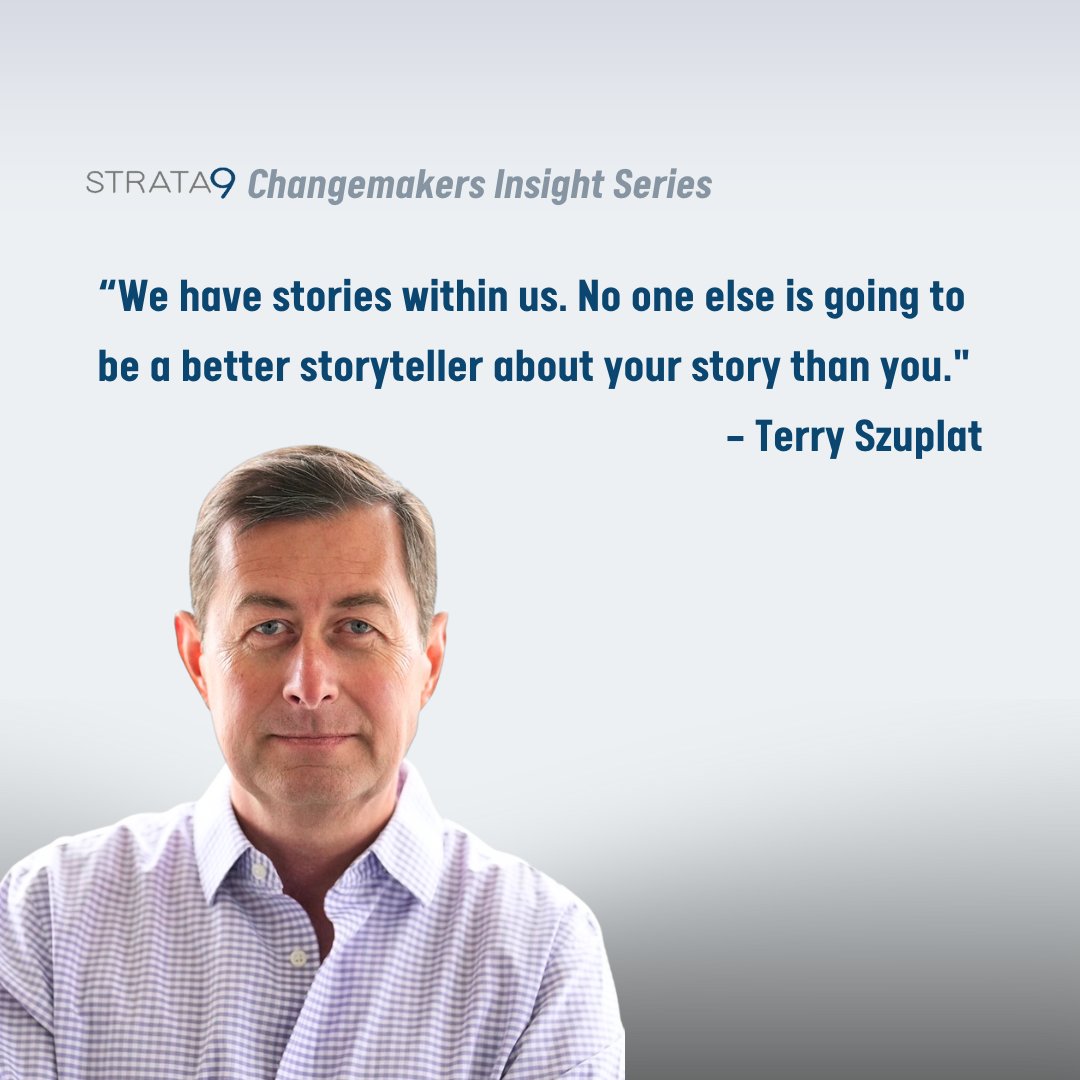 STRATA9 Changemakers Insight Series

“We have stories within us. No one else is going to be a better storyteller about your story than you."

– Terry Szuplat